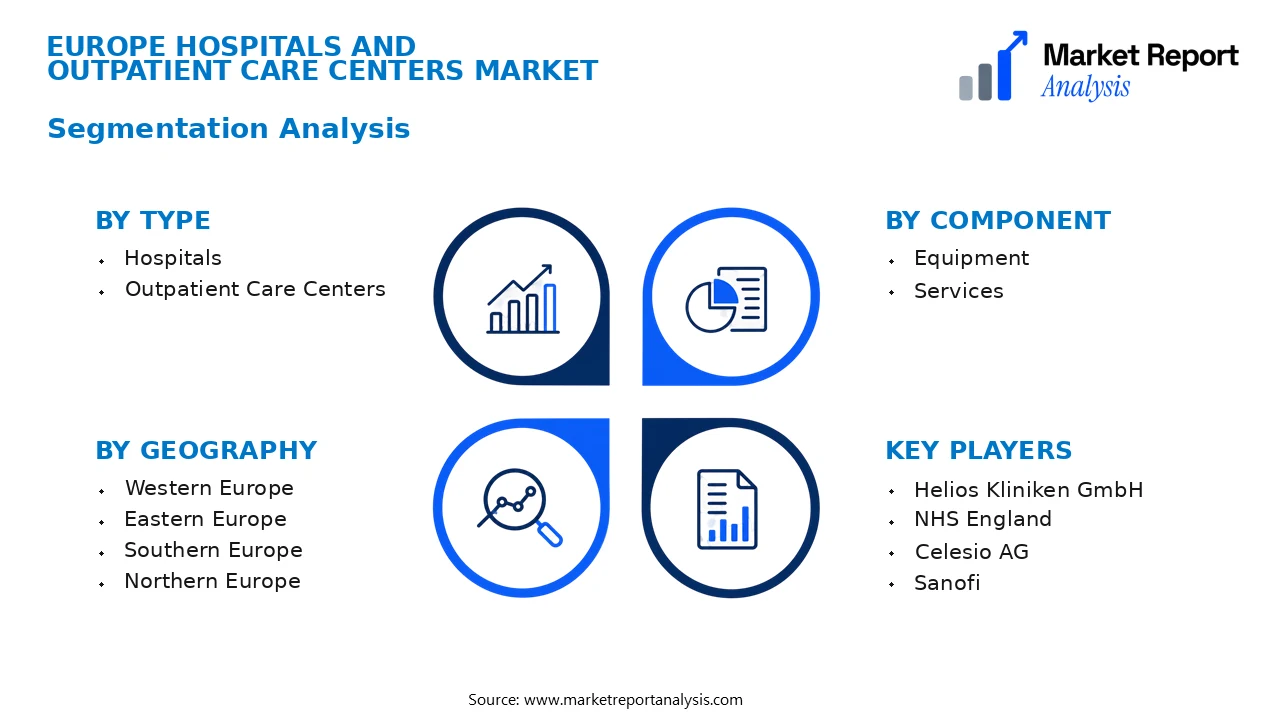 EUROPE HOSPITALS AND OUTPATIENT CARE CENTERS MARKET

Market Report Analysis

Segmentation Analysis

BY TYPE
• Hospitals
• Outpatient Care Centers

BY COMPONENT
• Equipment
• Services

BY GEOGRAPHY
• Western Europe
• Eastern Europe
• Southern Europe
• Northern Europe

KEY PLAYERS
• Helios Kliniken GmbH
• NHS England
• Celesio AG
• Sanofi

Source: www.marketreportanalysis.com